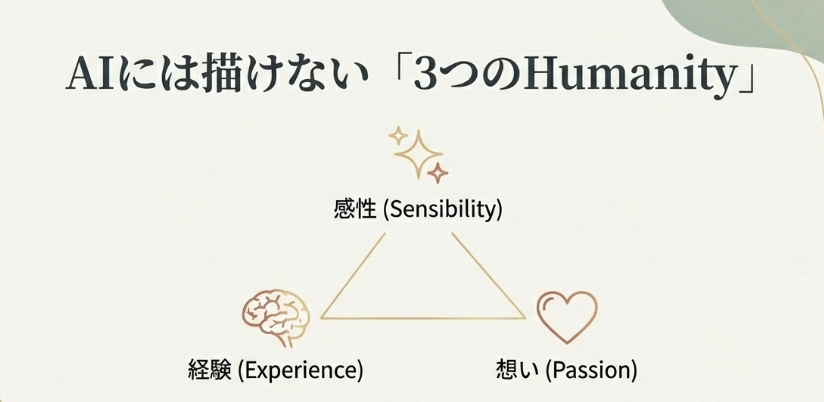 AIには描けない「3つのHumanity」

感性 (Sensibility)

経験 (Experience)

想い (Passion)